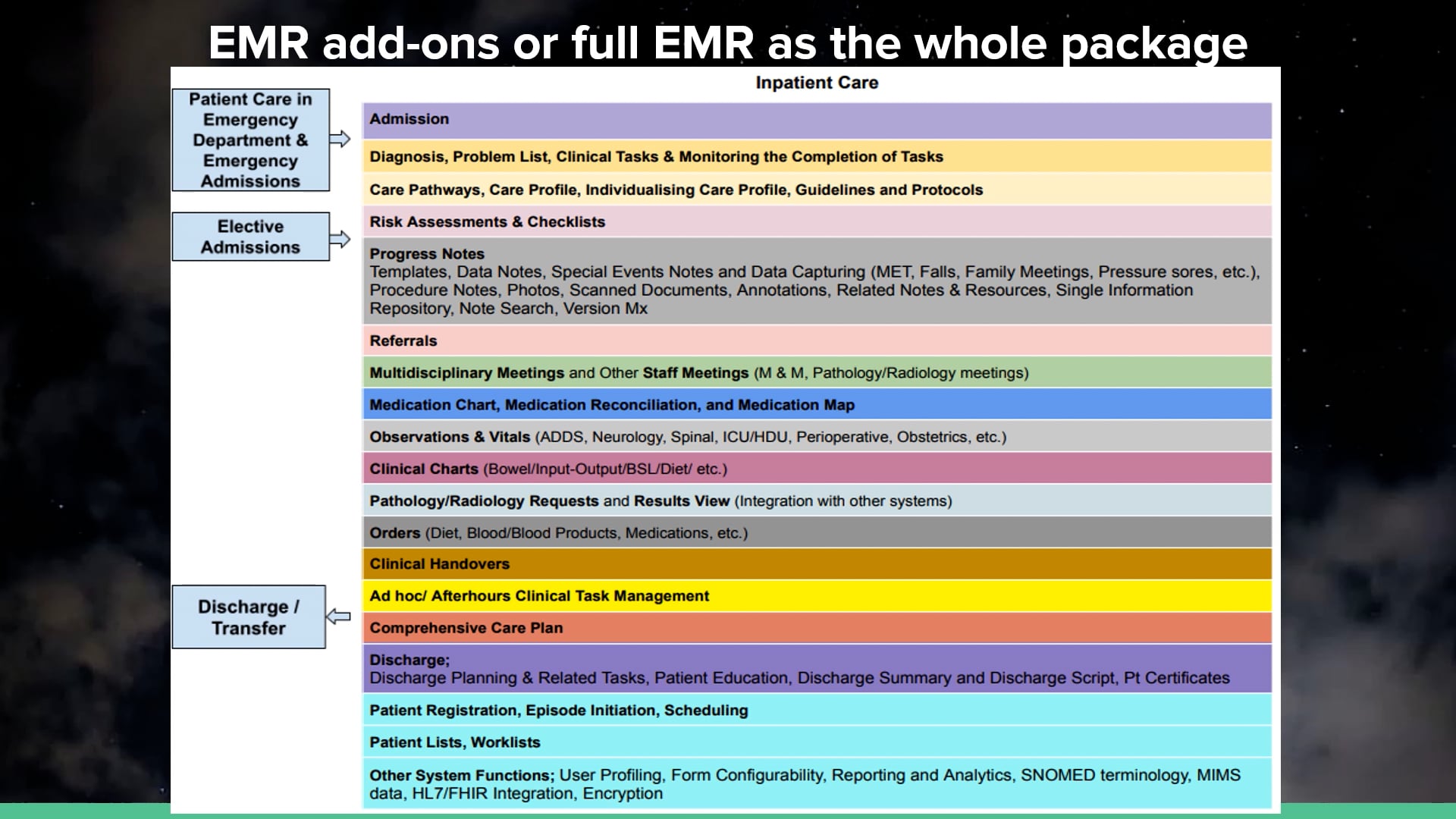 EMR add-ons or full EMR as the whole package

Patient Care in Emergency Department & Emergency Admissions

Elective Admissions

Discharge / Transfer

Inpatient Care

Admission

Diagnosis, Problem List, Clinical Tasks & Monitoring the Completion of Tasks

Care Pathways, Care Profile, Individualising Care Profile, Guidelines and Protocols

Risk Assessments & Checklists

Progress Notes
Templates, Data Notes, Special Events Notes and Data Capturing (MET, Falls, Family Meetings, Pressure sores, etc.), Procedure Notes, Photos, Scanned Documents, Annotations, Related Notes & Resources, Single Information Repository, Note Search, Version Mx

Referrals

Multidisciplinary Meetings and Other Staff Meetings (M & M, Pathology/Radiology meetings)

Medication Chart, Medication Reconciliation, and Medication Map

Observations & Vitals (ADDS, Neurology, Spinal, ICU/HDU, Perioperative, Obstetrics, etc.)

Clinical Charts (Bowel/Input-Output/BSL/Diet/ etc.)

Pathology/Radiology Requests and Results View (Integration with other systems)

Orders (Diet, Blood/Blood Products, Medications, etc.)

Clinical Handovers

Ad hoc/ Afterhours Clinical Task Management

Comprehensive Care Plan

Discharge;
Discharge Planning & Related Tasks, Patient Education, Discharge Summary and Discharge Script, Pt Certificates

Patient Registration, Episode Initiation, Scheduling

Patient Lists, Worklists

Other System Functions; User Profiling, Form Configurability, Reporting and Analytics, SNOMED terminology, MIMS data, HL7/FHIR Integration, Encryption